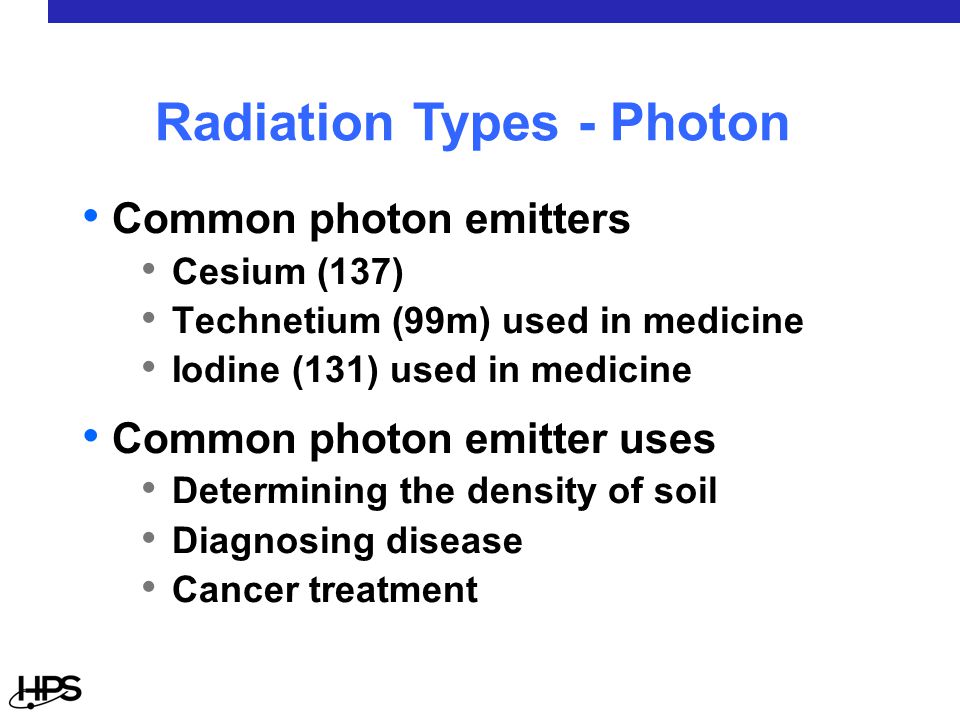 Radiation Types - Photon

• Common photon emitters
  • Cesium (137)
  • Technetium (99m) used in medicine
  • Iodine (131) used in medicine

• Common photon emitter uses
  • Determining the density of soil
  • Diagnosing disease
  • Cancer treatment

HPS